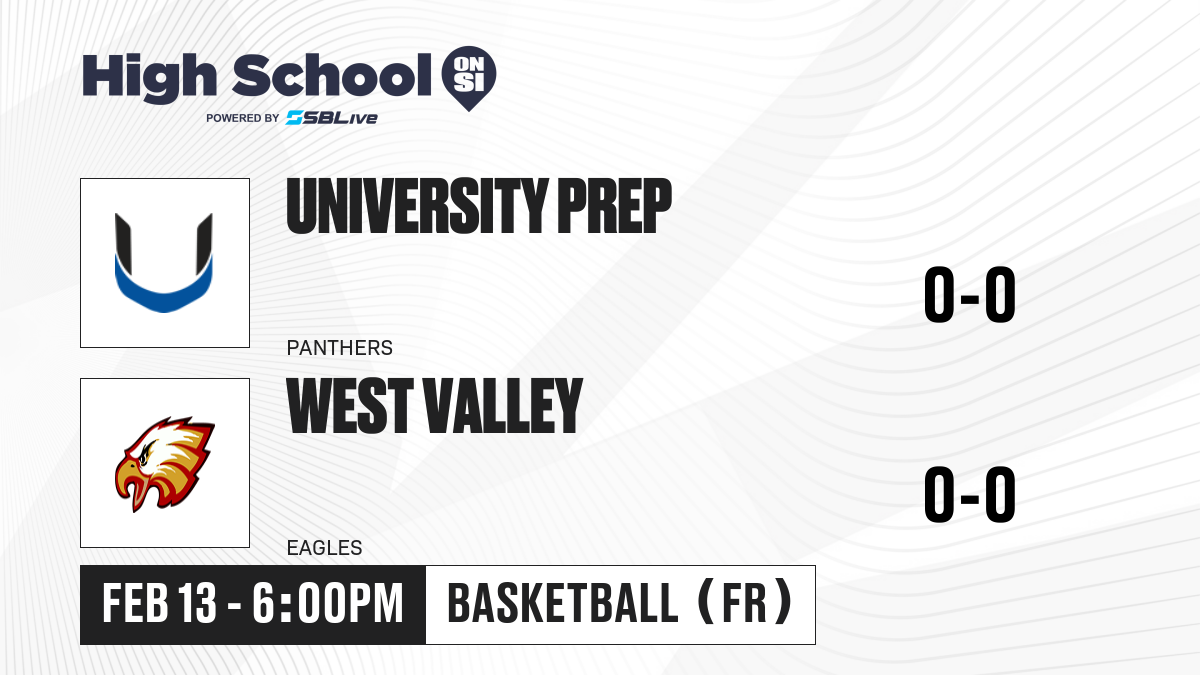 High School ON SI
POWERED BY SBLive

UNIVERSITY PREP
PANTHERS
0-0

WEST VALLEY
EAGLES
0-0

FEB 13 - 6:00PM
BASKETBALL (FR)